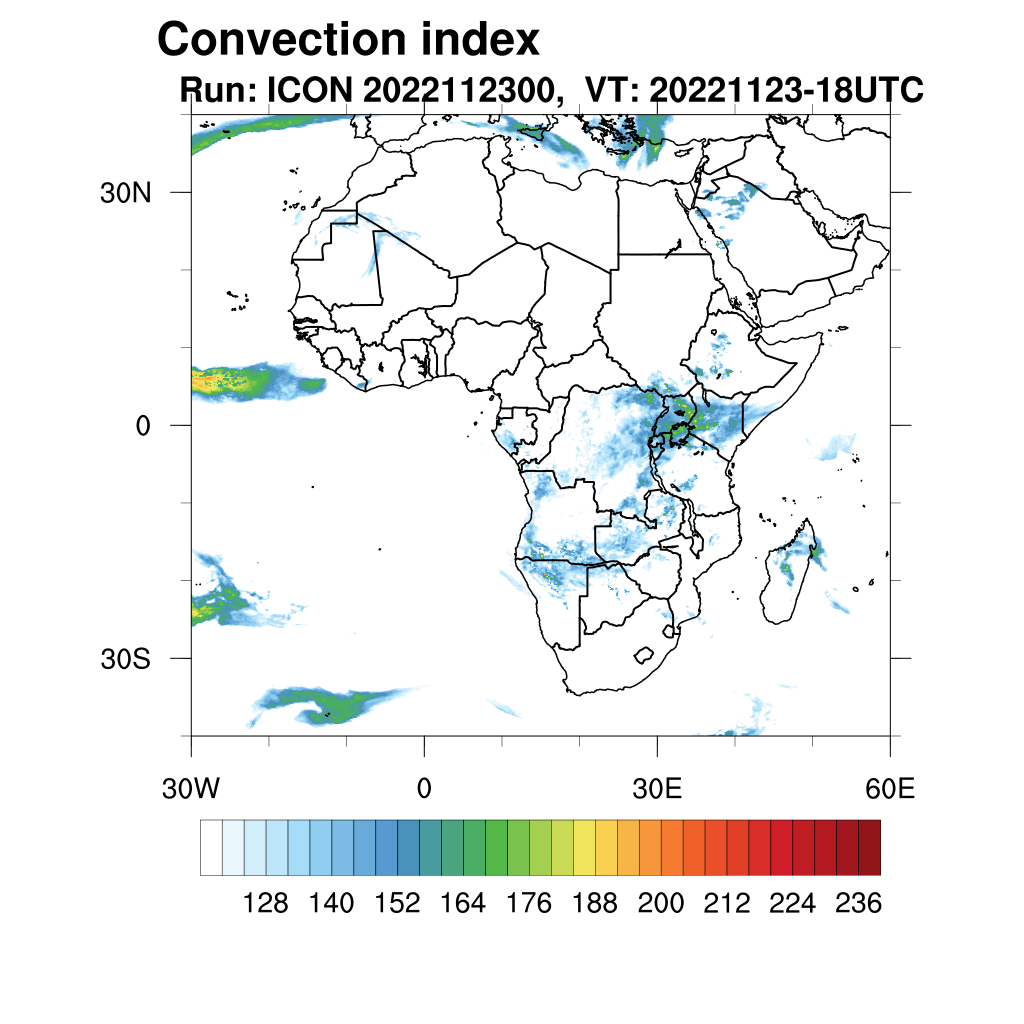 Convection index
Run: ICON 2022112300, VT: 20221123-18UTC

30N
0
30S
30W
0
30E
60E

128 140 152 164 176 188 200 212 224 236